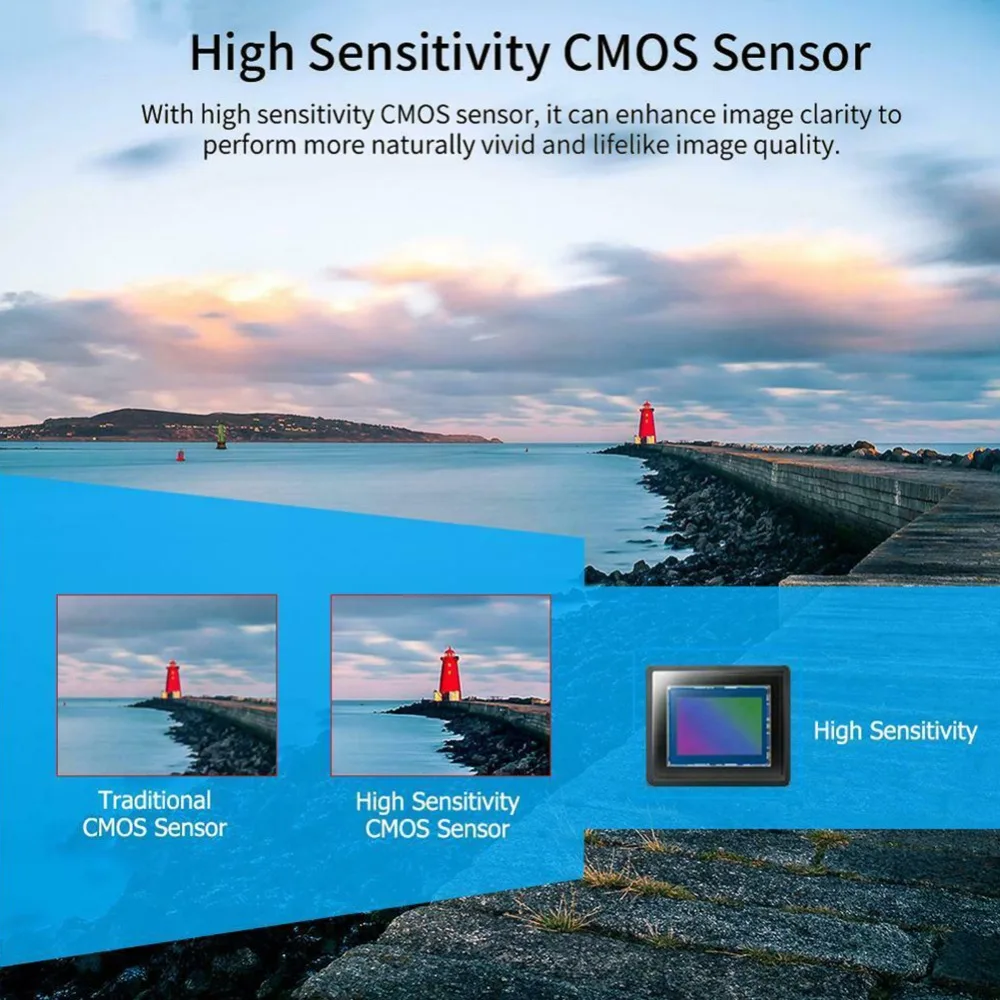 High Sensitivity CMOS Sensor

With high sensitivity CMOS sensor, it can enhance image clarity to perform more naturally vivid and lifelike image quality.

Traditional CMOS Sensor

High Sensitivity CMOS Sensor

High Sensitivity